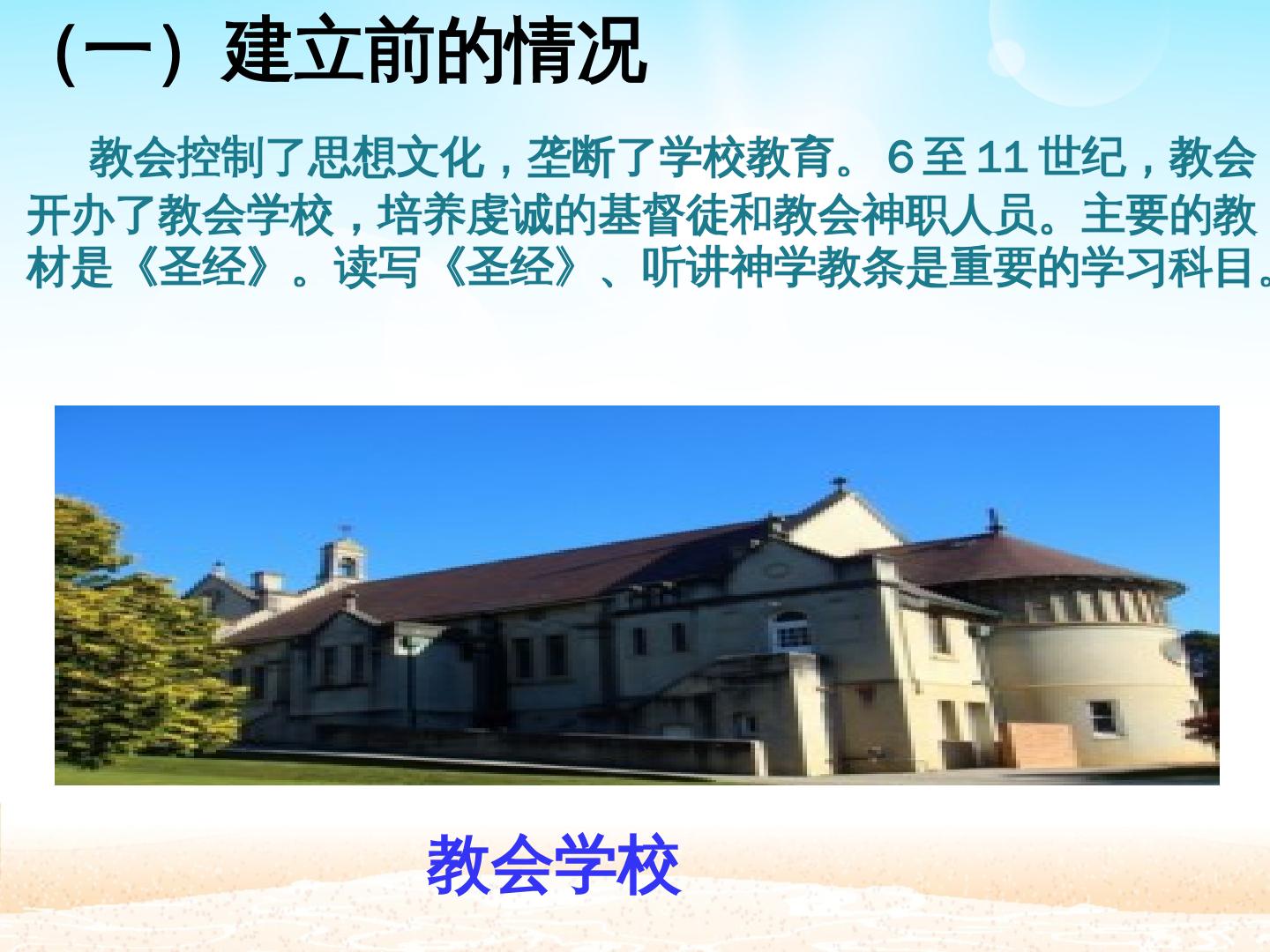 （一）建立前的情况

教会控制了思想文化，垄断了学校教育。6至11世纪，教会开办了教会学校，培养虔诚的基督徒和教会神职人员。主要的教材是《圣经》。读写《圣经》、听讲神学教条是重要的学习科目。

教会学校